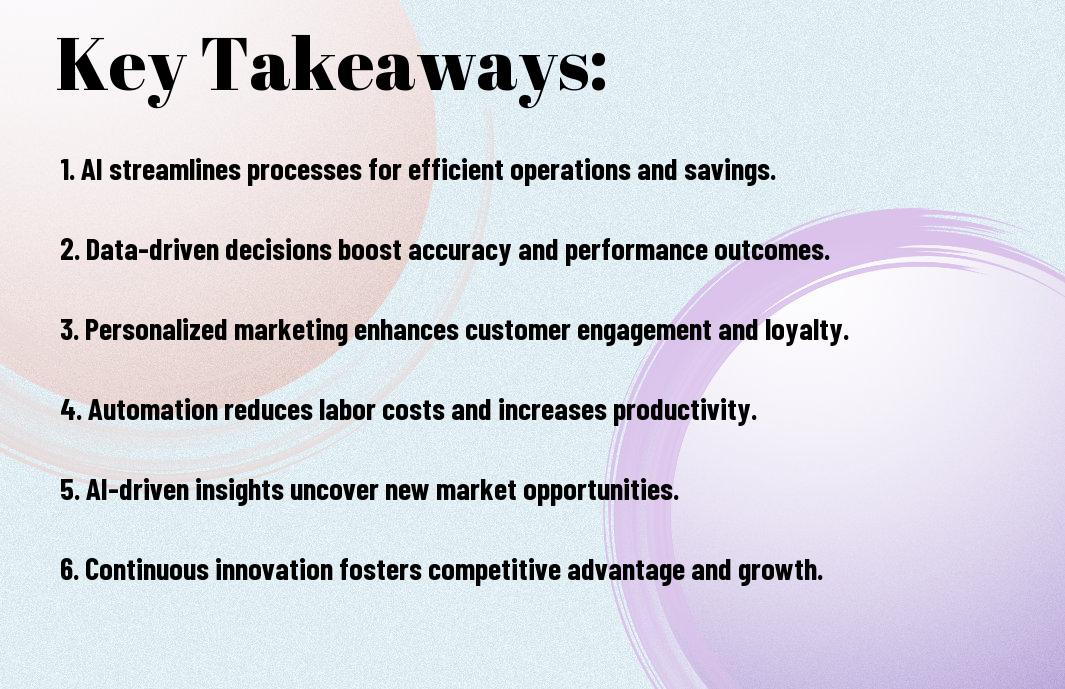 Key Takeaways:

1. AI streamlines processes for efficient operations and savings.

2. Data-driven decisions boost accuracy and performance outcomes.

3. Personalized marketing enhances customer engagement and loyalty.

4. Automation reduces labor costs and increases productivity.

5. AI-driven insights uncover new market opportunities.

6. Continuous innovation fosters competitive advantage and growth.